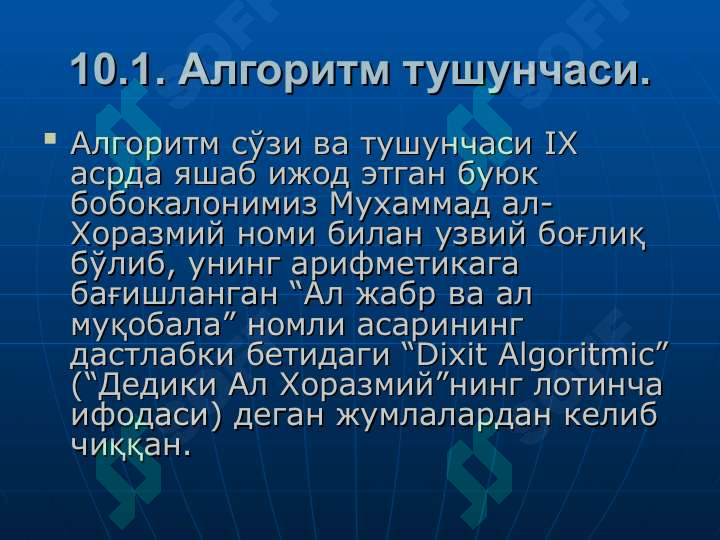 10.1. Алгоритм тушунчаси.

Алгоритм сўзи ва тушунчаси IX асрда яшаб ижод этган буюк бобокалонимиз Мухаммад ал-Хоразмий номи билан узвий боғлиқ бўлиб, унинг арифметикага бағишланган “Ал жабр ва ал муқобала” номли асарининг дастлабки бетидаги “Dixit Algoritmic” (“Дедики Ал Хоразмий”нинг лотинча ифодаси) деган жумлалардан келиб чиққан.